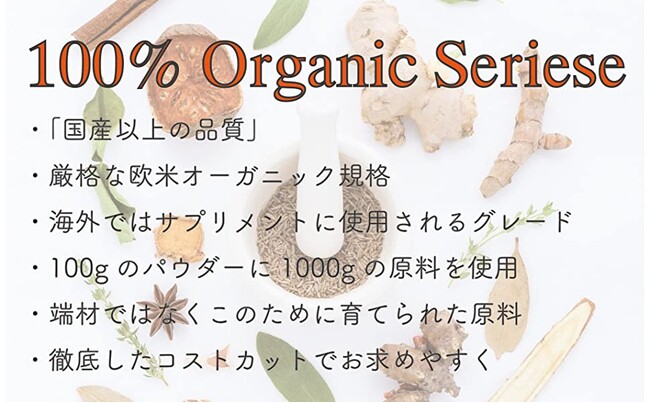 100% Organic Seriese

・「国産以上の品質」

・厳格な欧米オーガニック規格

・海外ではサプリメントに使用されるグレード

・100g のパウダーに 1000g の原料を使用

・端材ではなくこのために育てられた原料

・徹底したコストカットでお求めやすく